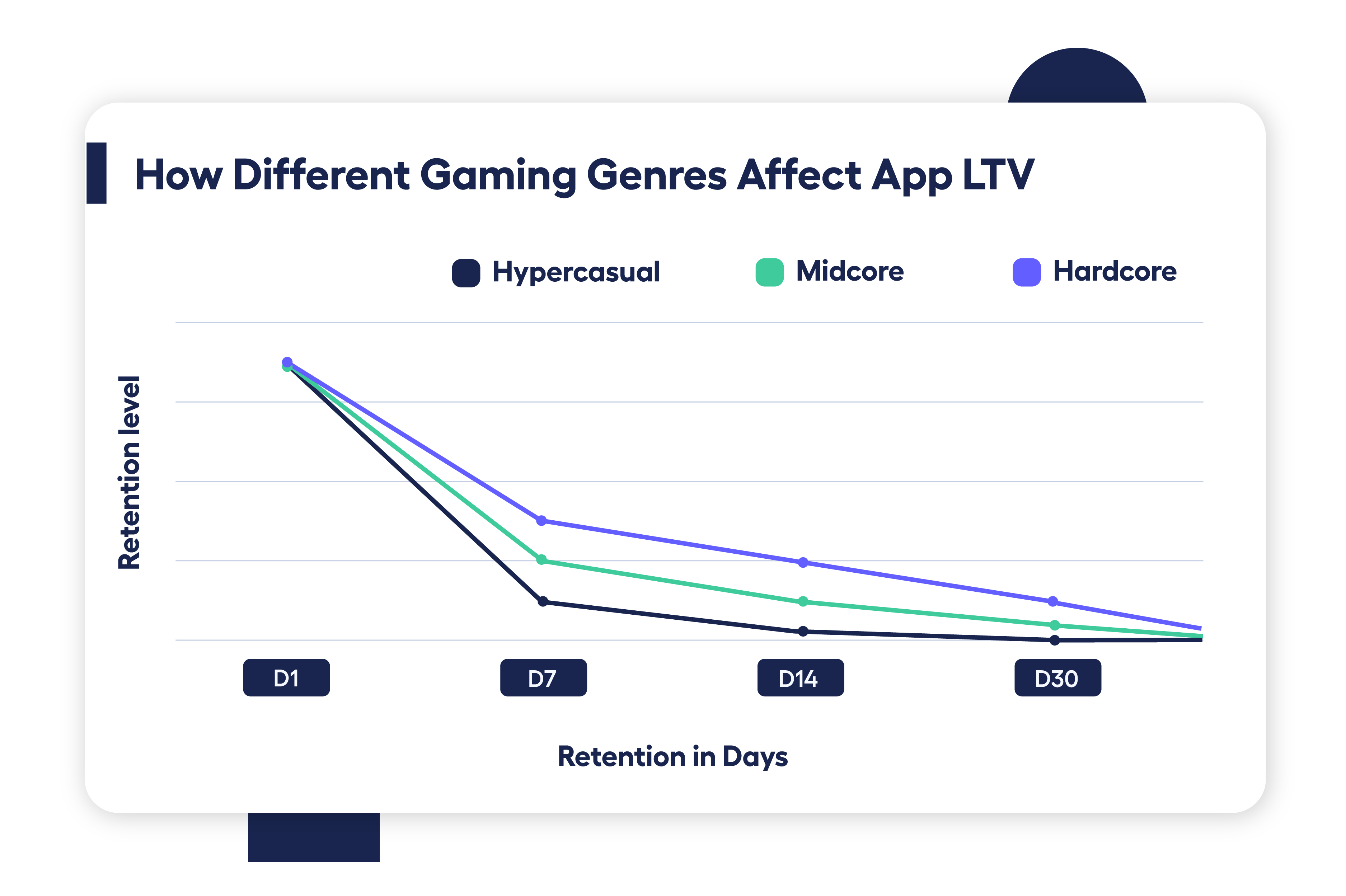 How Different Gaming Genres Affect App LTV

Hypercasual
Midcore
Hardcore

Retention level

D1
D7
D14
D30

Retention in Days